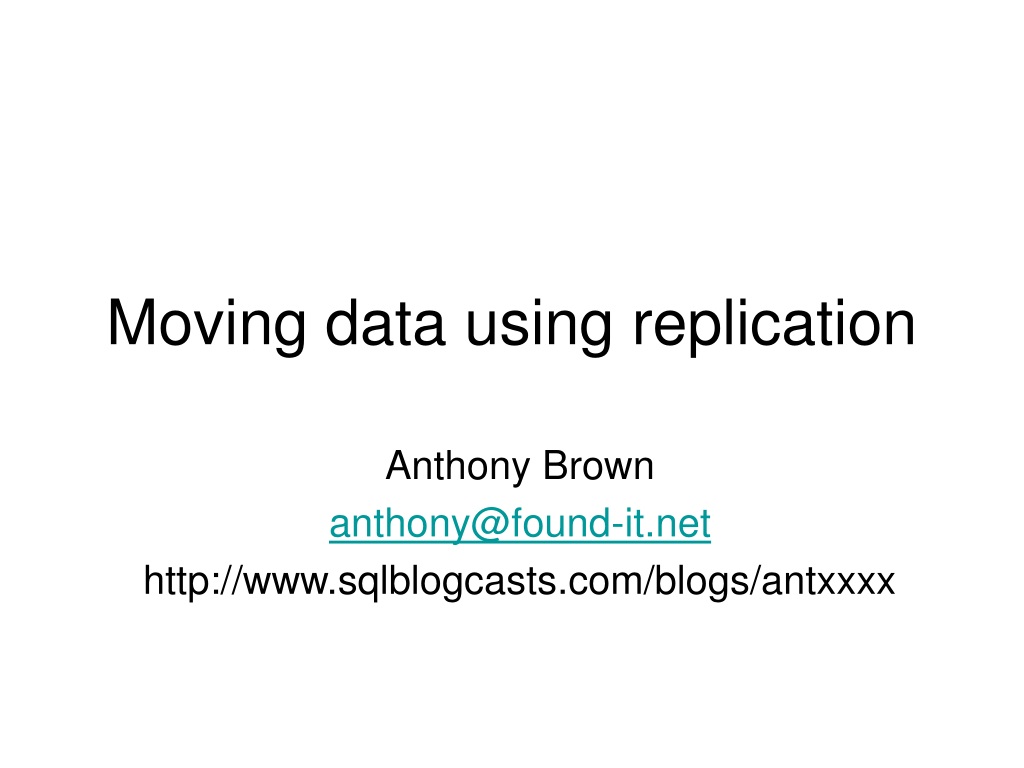 Moving data using replication

Anthony Brown
anthony@found-it.net
http://www.sqlblogcasts.com/blogs/antxxxx